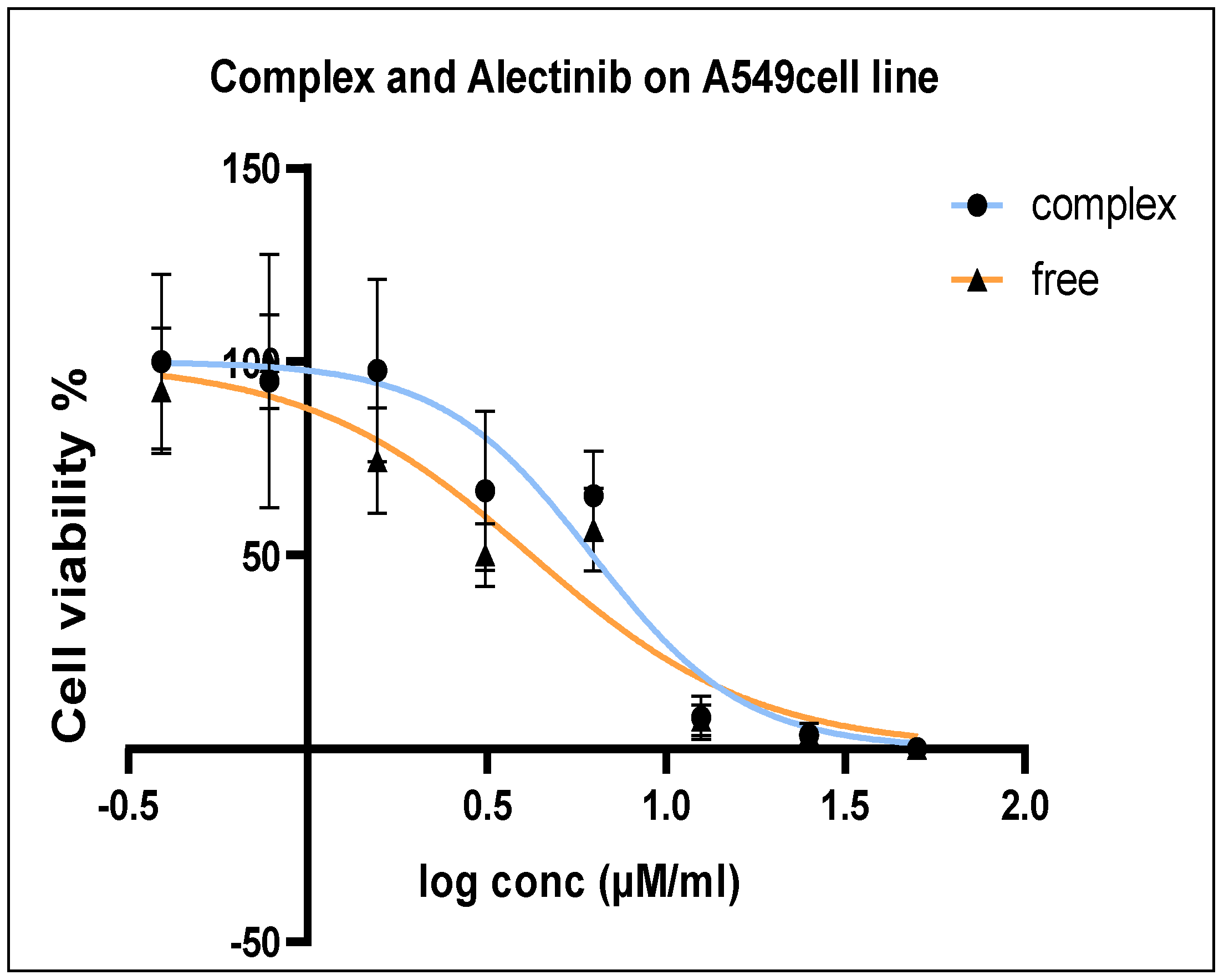 Complex and Alectinib on A549cell line

complex

free

Cell viability %

150

100

50

-50

-0.5

0.5

1.0

1.5

2.0

log conc (µM/ml)